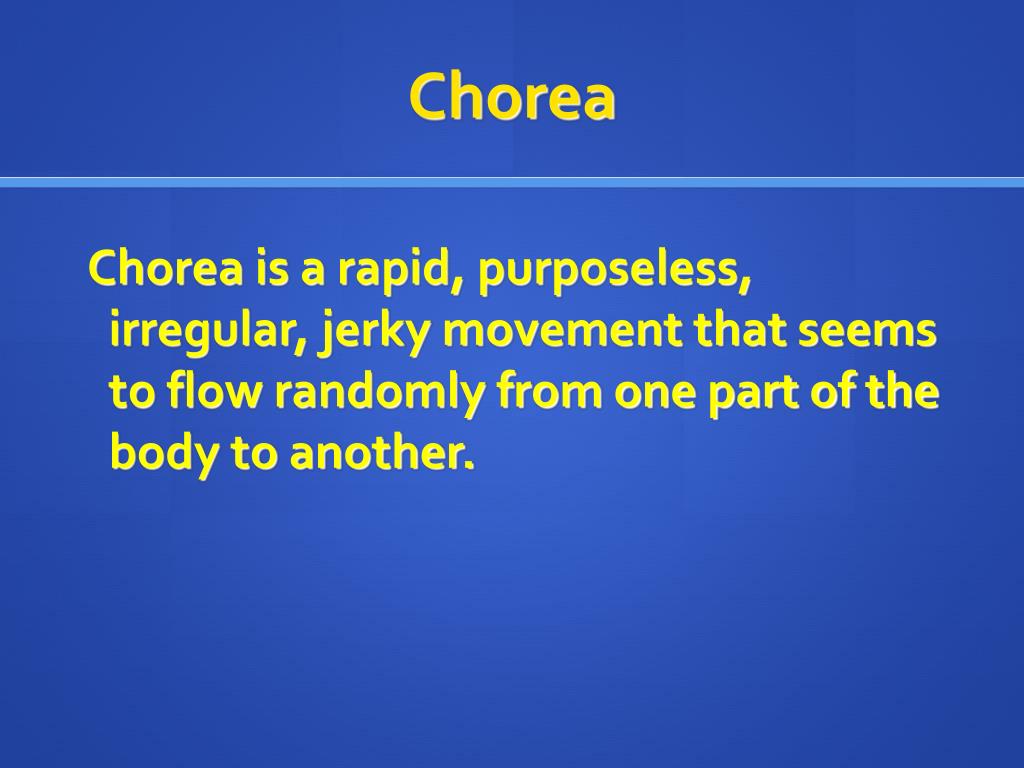 Chorea

Chorea is a rapid, purposeless, irregular, jerky movement that seems to flow randomly from one part of the body to another.